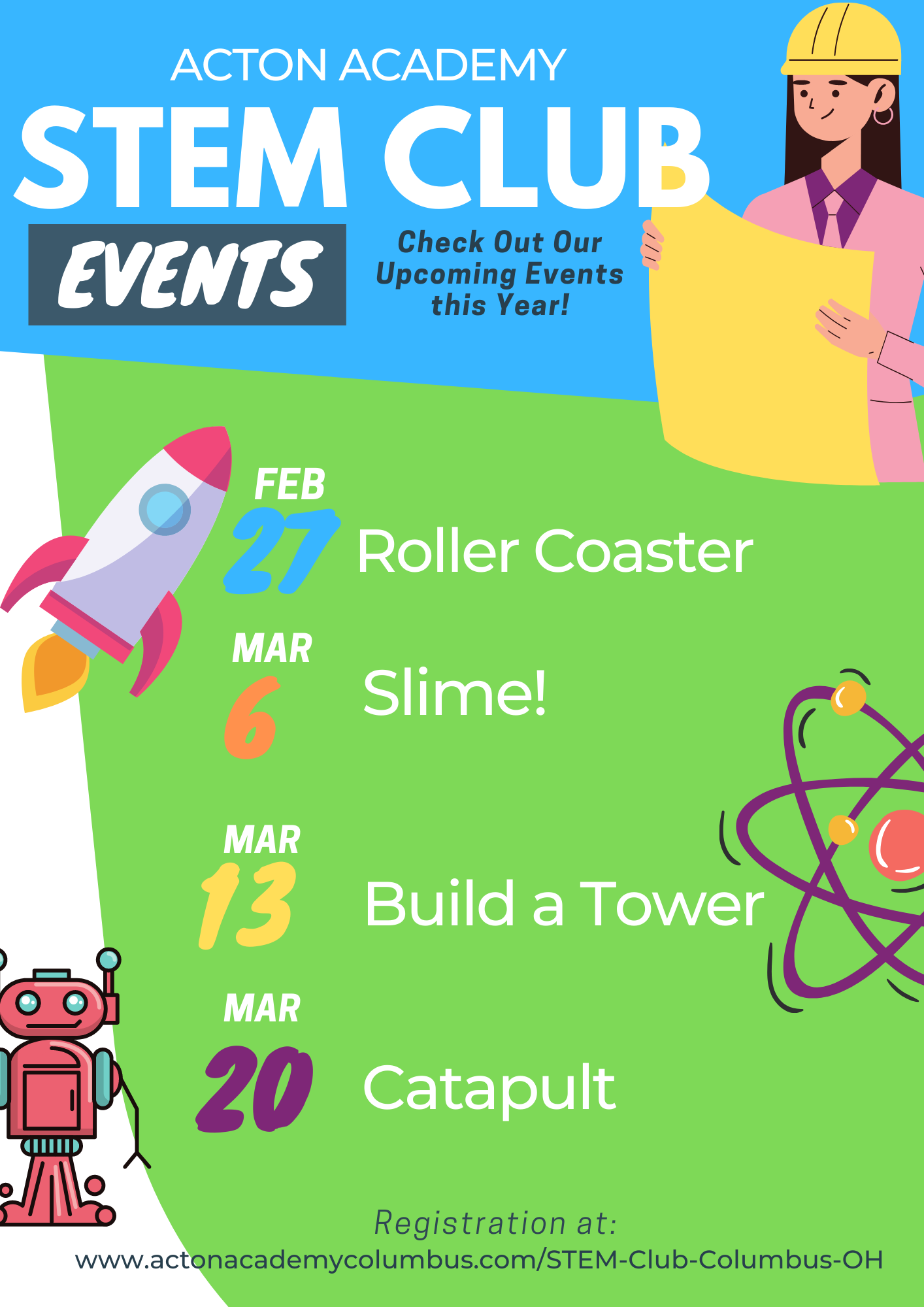 ACTON ACADEMY
STEM CLUB
EVENTS

Check Out Our Upcoming Events this Year!

FEB 27 Roller Coaster

MAR 6 Slime!

MAR 13 Build a Tower

MAR 20 Catapult

Registration at:
www.actonacademycolumbus.com/STEM-Club-Columbus-OH